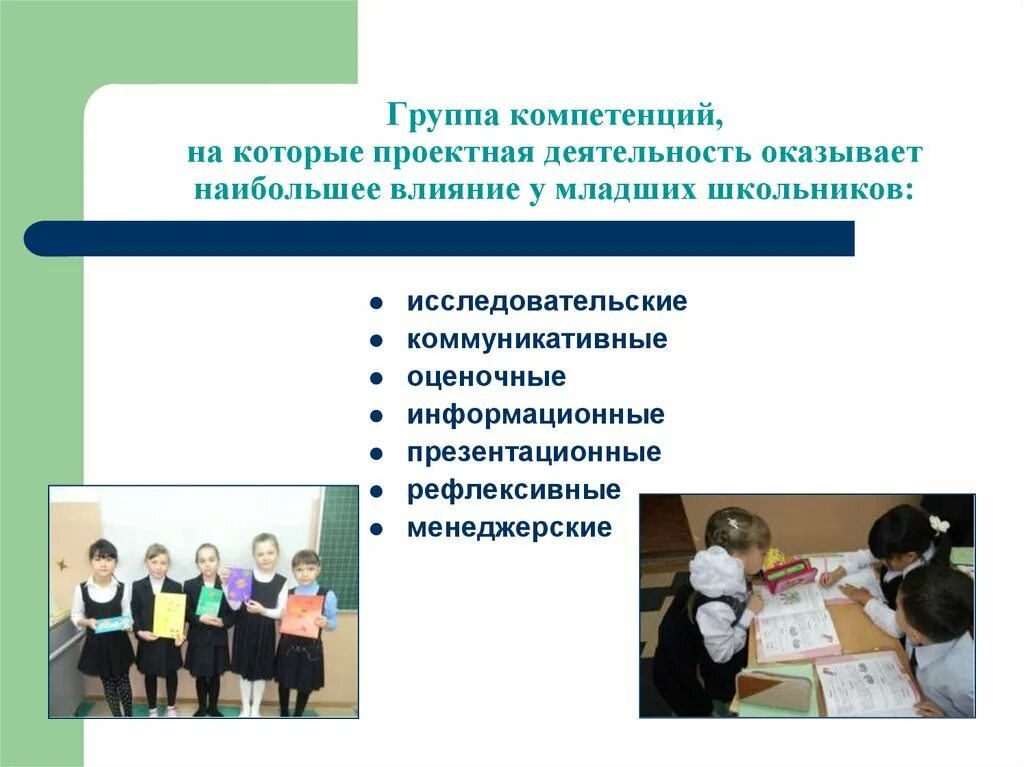 Группа компетенций,
на которые проектная деятельность оказывает наибольшее влияние у младших школьников:

- исследовательские
- коммуникативные
- оценочные
- информационные
- презентационные
- рефлексивные
- менеджерские